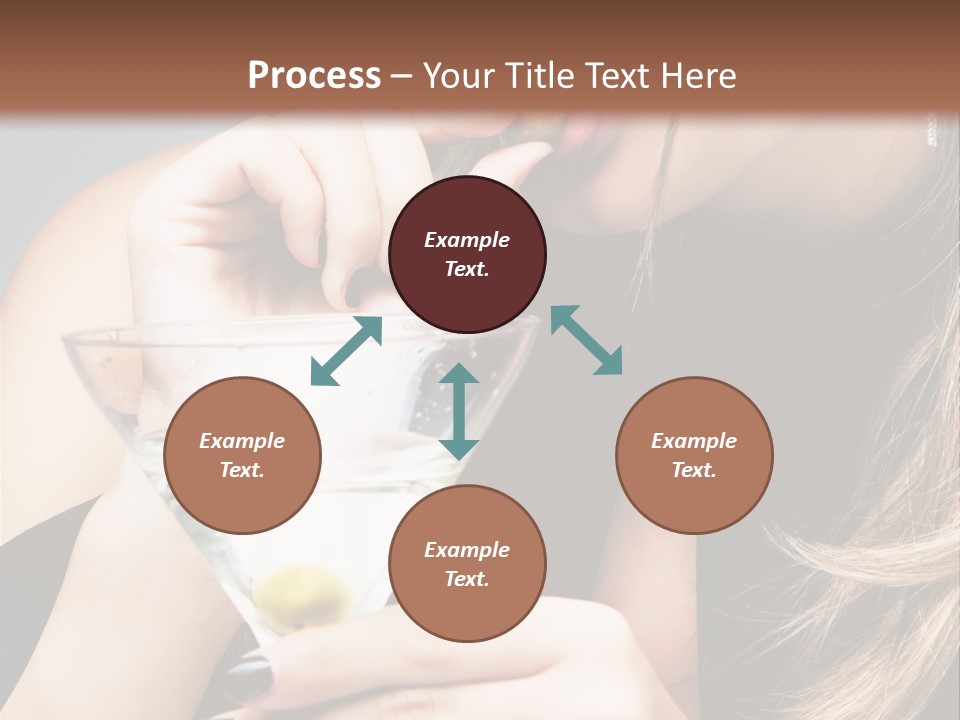 Process – Your Title Text Here

Example Text.

Example Text.

Example Text.

Example Text.